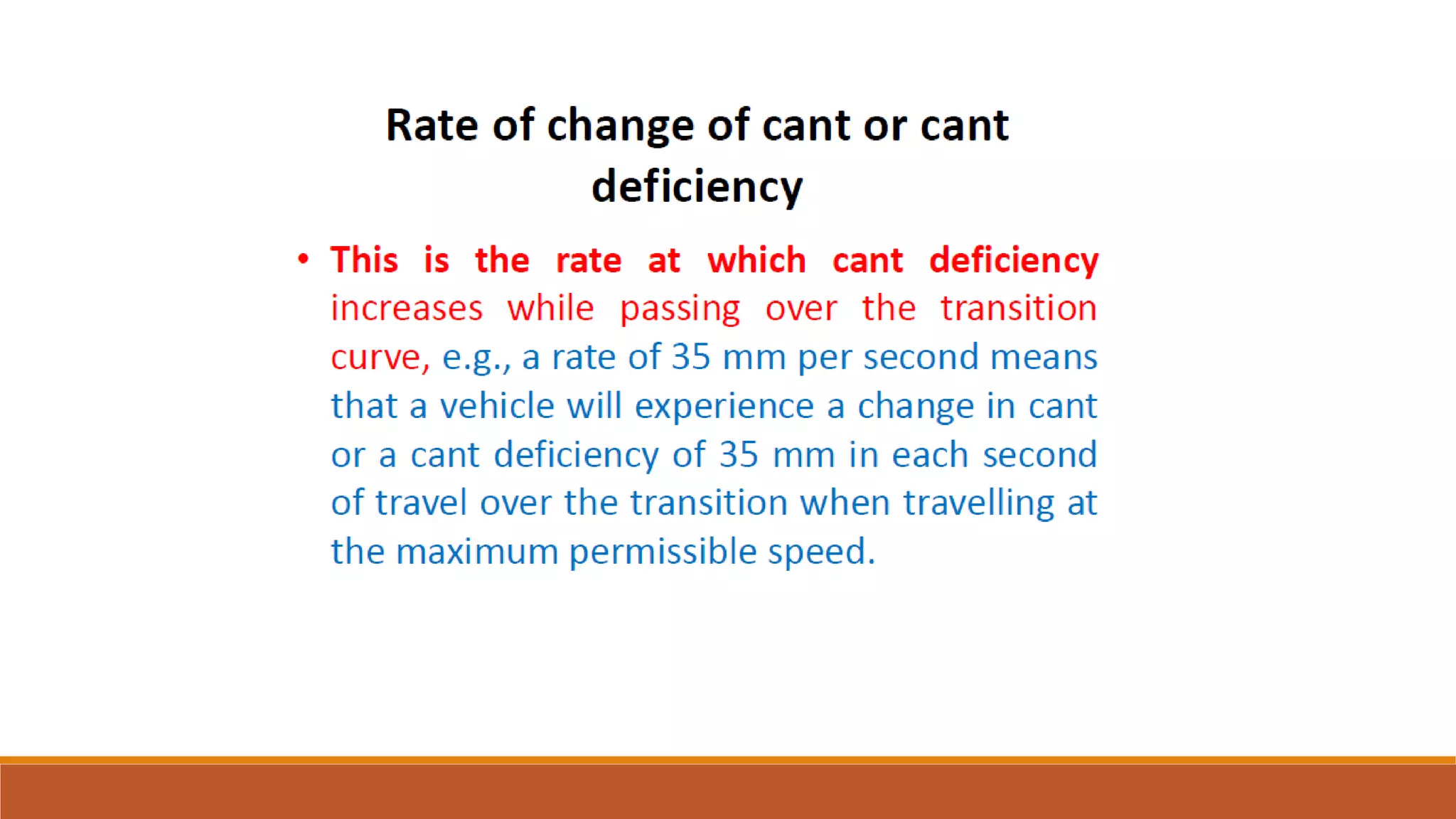 Rate of change of cant or cant deficiency

• This is the rate at which cant deficiency increases while passing over the transition curve, e.g., a rate of 35 mm per second means that a vehicle will experience a change in cant or a cant deficiency of 35 mm in each second of travel over the transition when travelling at the maximum permissible speed.